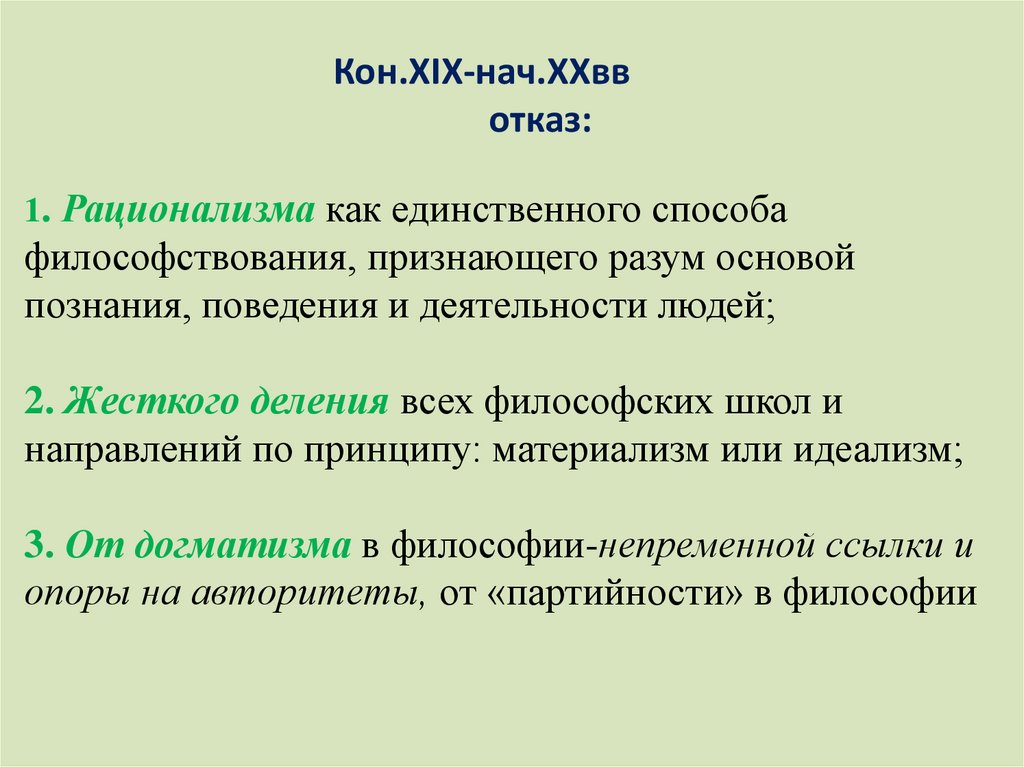 Кон.XIX-нач.XXвв
отказ:

1. Рационализма как единственного способа философствования, признающего разум основой познания, поведения и деятельности людей;

2. Жесткого деления всех философских школ и направлений по принципу: материализм или идеализм;

3. От догматизма в философии-непременной ссылки и опоры на авторитеты, от «партийности» в философии